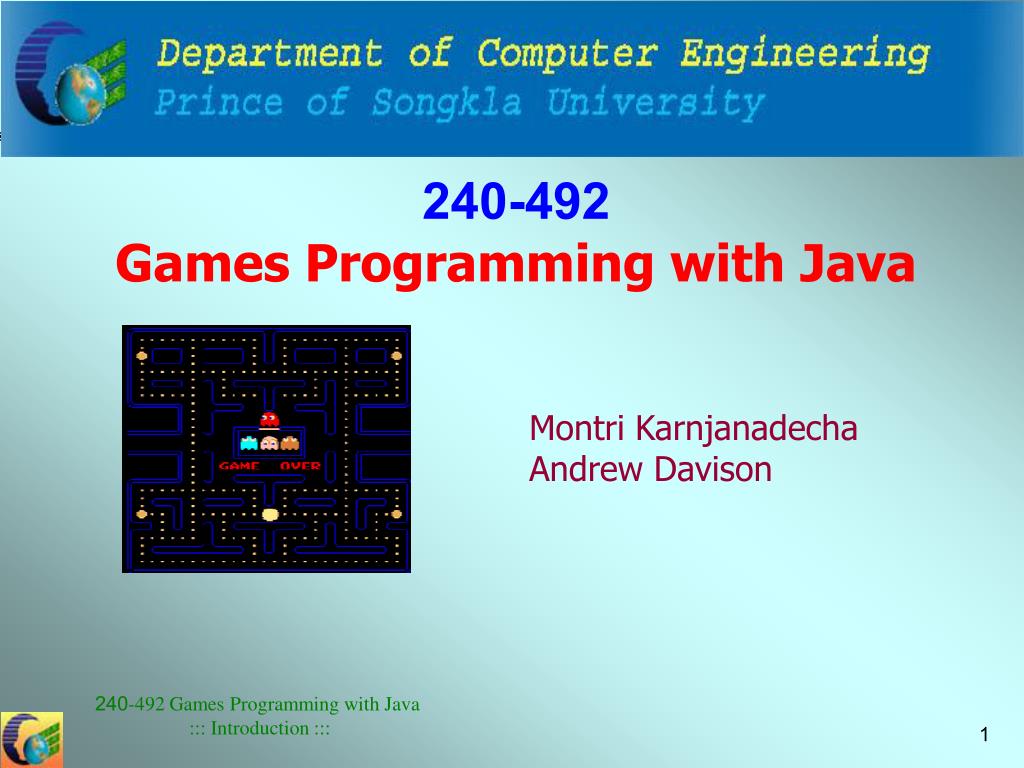 Department of Computer Engineering
Prince of Songkla University

240-492
Games Programming with Java

GAME OVER

Montri Karnjanadecha
Andrew Davison

240-492 Games Programming with Java
::: Introduction :::

1